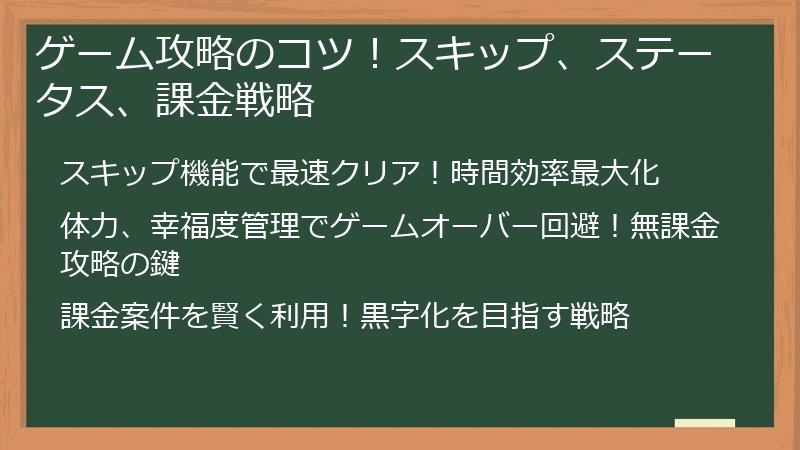 ゲーム攻略のコツ！スキップ、ステータス、課金戦略

スキップ機能で最速クリア！時間効率最大化

体力、幸福度管理でゲームオーバー回避！無課金攻略の鍵

課金案件を賢く利用！黒字化を目指す戦略